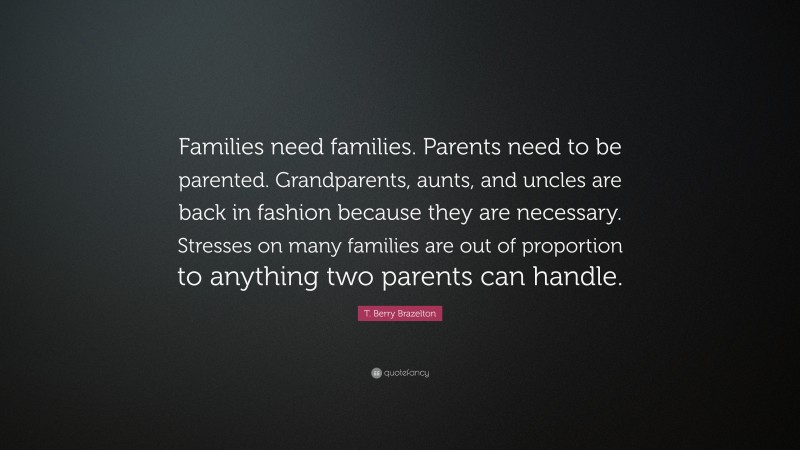 Families need families. Parents need to be parented. Grandparents, aunts, and uncles are back in fashion because they are necessary. Stresses on many families are out of proportion to anything two parents can handle.

T. Berry Brazelton

quotefancy